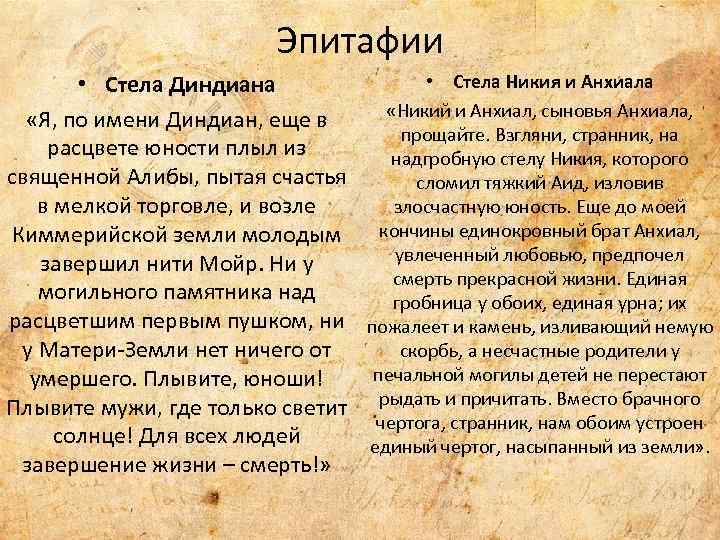 Эпитафии

• Стела Диндиана

«Я, по имени Диндиан, еще в расцвете юности плыл из священной Алибы, пытая счастья в мелкой торговле, и возле Киммерийской земли молодым завершил нити Мойр. Ни у могильного памятника над расцветшим первым пушком, ни у Матери-Земли нет ничего от умершего. Плывите, юноши! Плывите мужи, где только светит солнце! Для всех людей завершение жизни – смерть!»

• Стела Никия и Анхиала

«Никий и Анхиал, сыновья Анхиала, прощайте. Взгляни, странник, на надгробную стелу Никия, которого сломил тяжкий Аид, изловив злосчастную юность. Еще до моей кончины единокровный брат Анхиал, увлеченный любовью, предпочел смерть прекрасной жизни. Единая гробница у обоих, единая урна; их пожалеет и камень, изливающий немую скорбь, а несчастные родители у печальной могилы детей не перестают рыдать и причитать. Вместо брачного чертога, странник, нам обоим устроен единый чертог, насыпанный из земли».